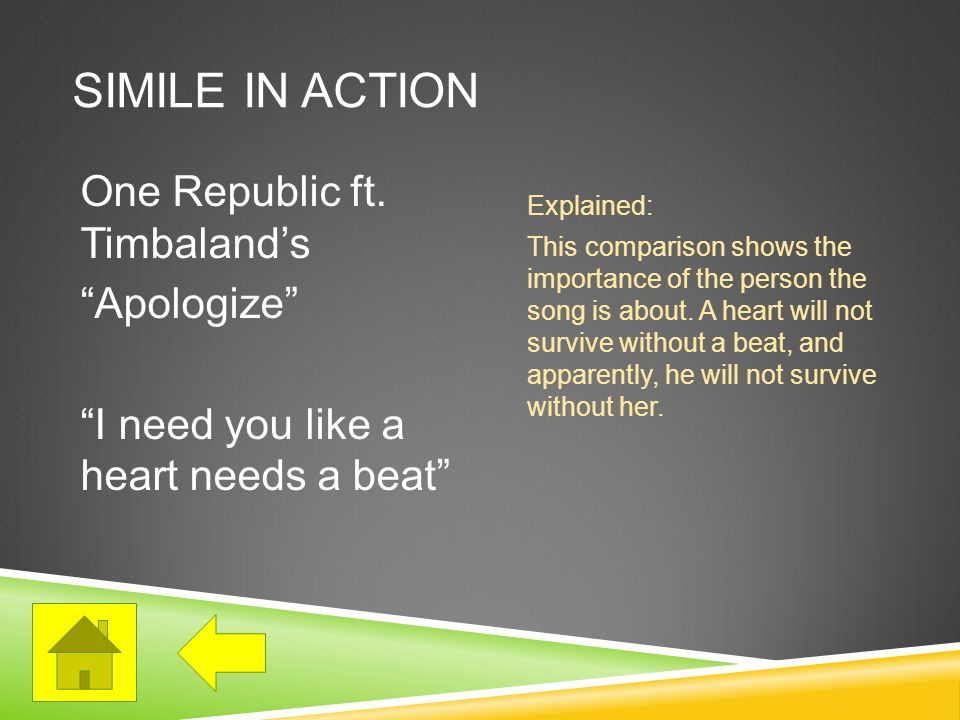 SIMILE IN ACTION

One Republic ft. Timbaland’s

“Apologize”

“I need you like a heart needs a beat”

Explained:

This comparison shows the importance of the person the song is about. A heart will not survive without a beat, and apparently, he will not survive without her.